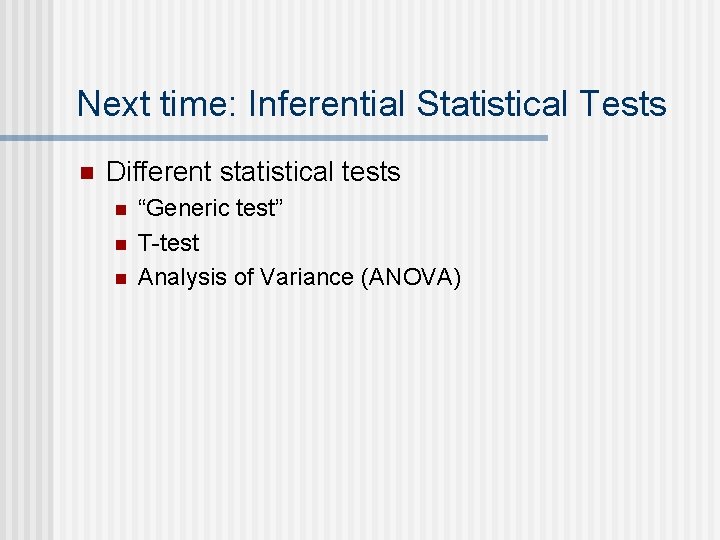 Next time: Inferential Statistical Tests

Different statistical tests
“Generic test”
T-test
Analysis of Variance (ANOVA)